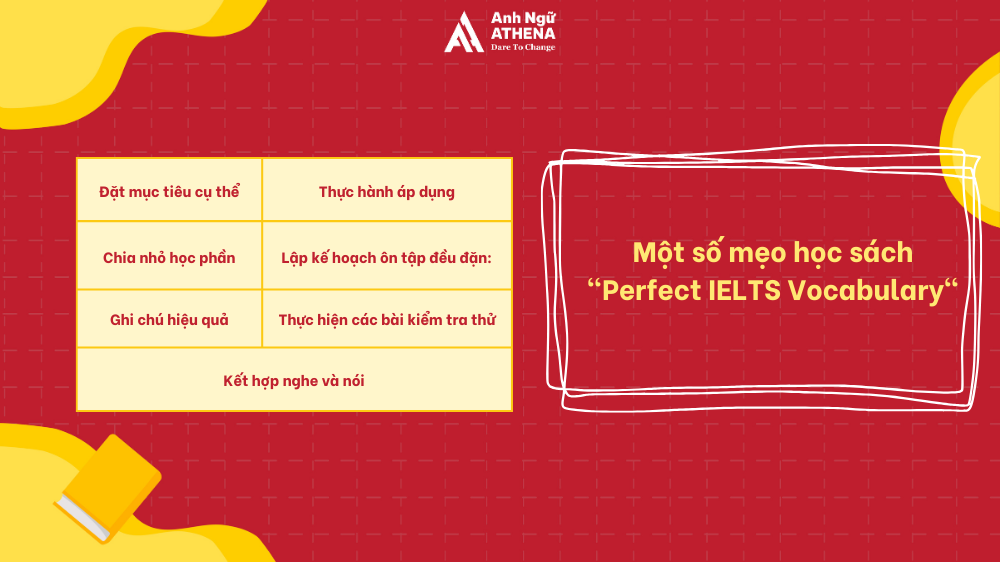 Anh Ngữ ATHENA
Dare To Change

| Đặt mục tiêu cụ thể | Thực hành áp dụng |
|---|---|
| Chia nhỏ học phần | Lập kế hoạch ôn tập đều đặn: |
| Ghi chú hiệu quả | Thực hiện các bài kiểm tra thử |
| Kết hợp nghe và nói | |

Một số mẹo học sách “Perfect IELTS Vocabulary“